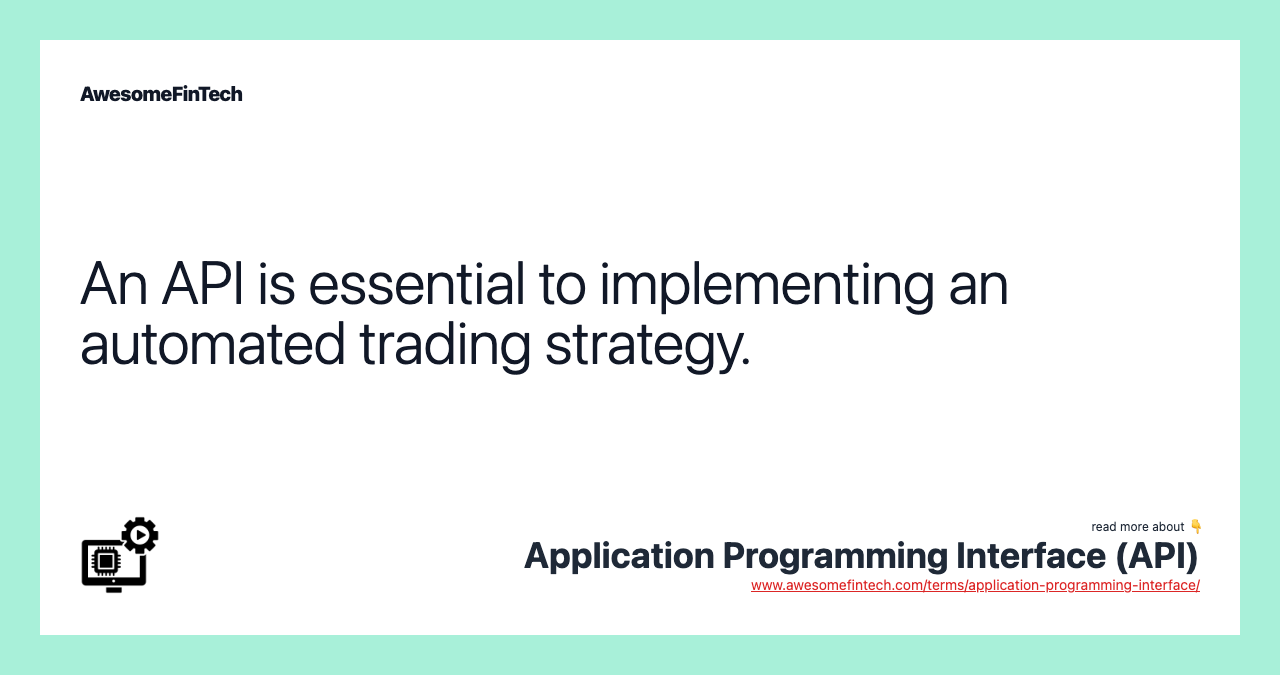 AwesomeFinTech

An API is essential to implementing an automated trading strategy.

read more about 👇
Application Programming Interface (API)
www.awesomefintech.com/terms/application-programming-interface/